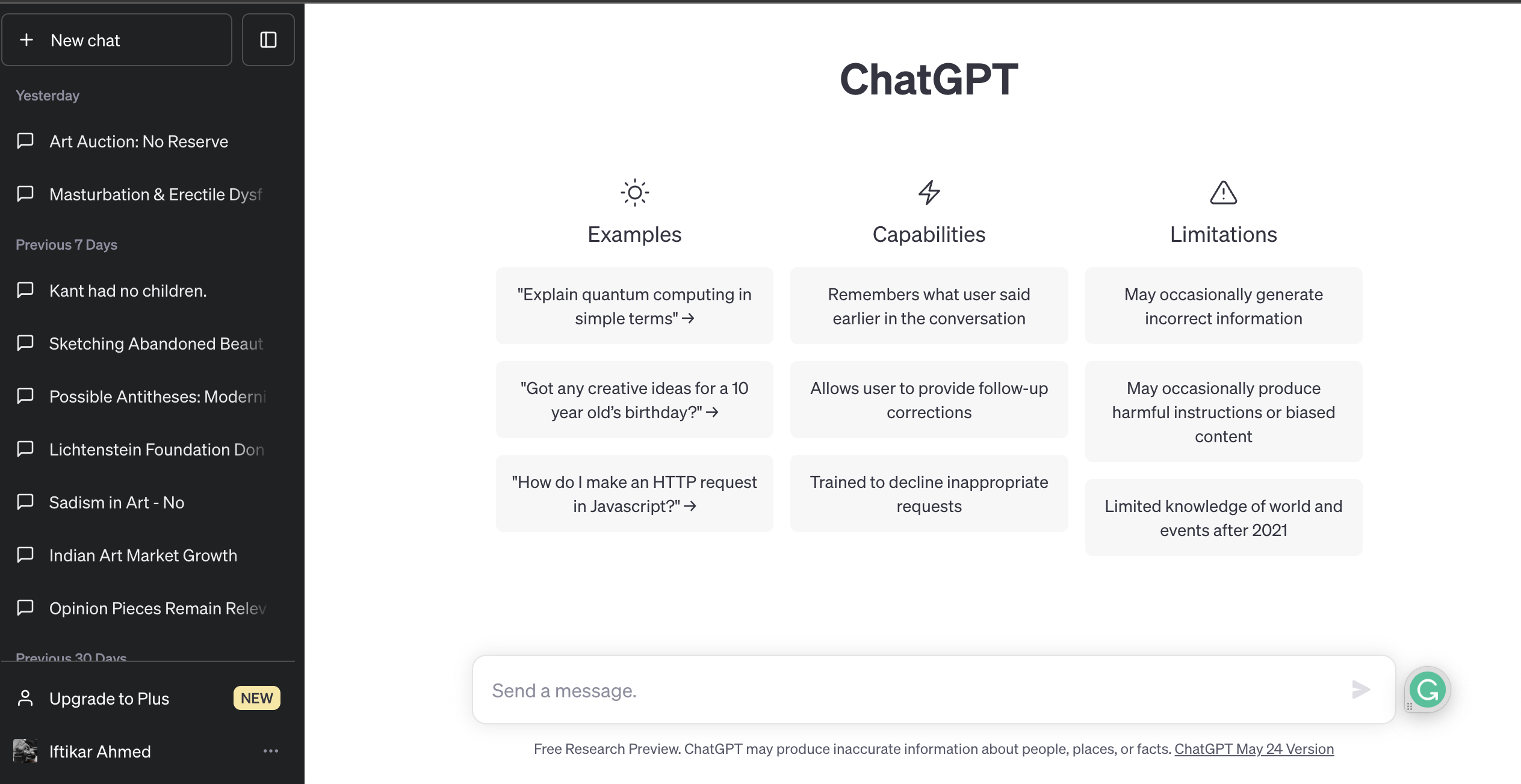 New chat

Yesterday

Art Auction: No Reserve

Masturbation & Erectile Dysf

Previous 7 Days

Kant had no children.

Sketching Abandoned Beaut

Possible Antitheses: Moderni

Lichtenstein Foundation Don

Sadism in Art - No

Indian Art Market Growth

Opinion Pieces Remain Relev

Previous 30 Days

Upgrade to Plus NEW

Iftikar Ahmed

ChatGPT

Examples

"Explain quantum computing in simple terms" →

"Got any creative ideas for a 10 year old's birthday?" →

"How do I make an HTTP request in Javascript?" →

Capabilities

Remembers what user said earlier in the conversation

Allows user to provide follow-up corrections

Trained to decline inappropriate requests

Limitations

May occasionally generate incorrect information

May occasionally produce harmful instructions or biased content

Limited knowledge of world and events after 2021

Send a message.

Free Research Preview. ChatGPT may produce inaccurate information about people, places, or facts. ChatGPT May 24 Version